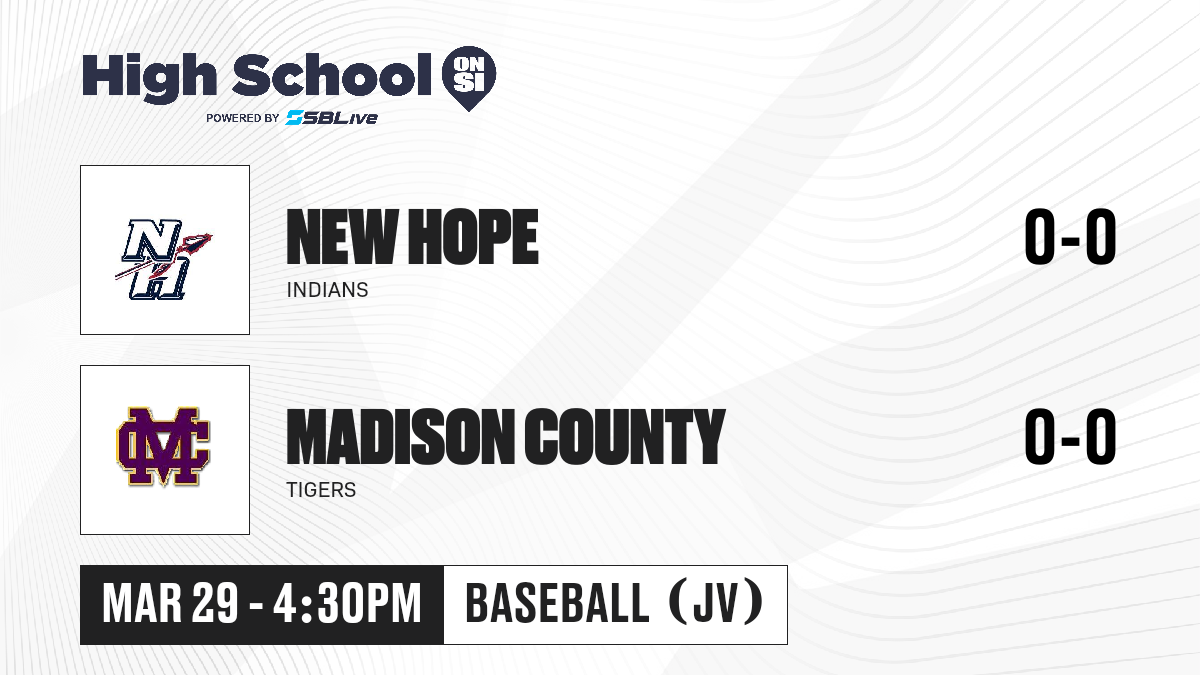 High School ON SI
POWERED BY SBLive

NH

NEW HOPE
INDIANS

0-0

MC

MADISON COUNTY
TIGERS

0-0

MAR 29 - 4:30PM

BASEBALL (JV)